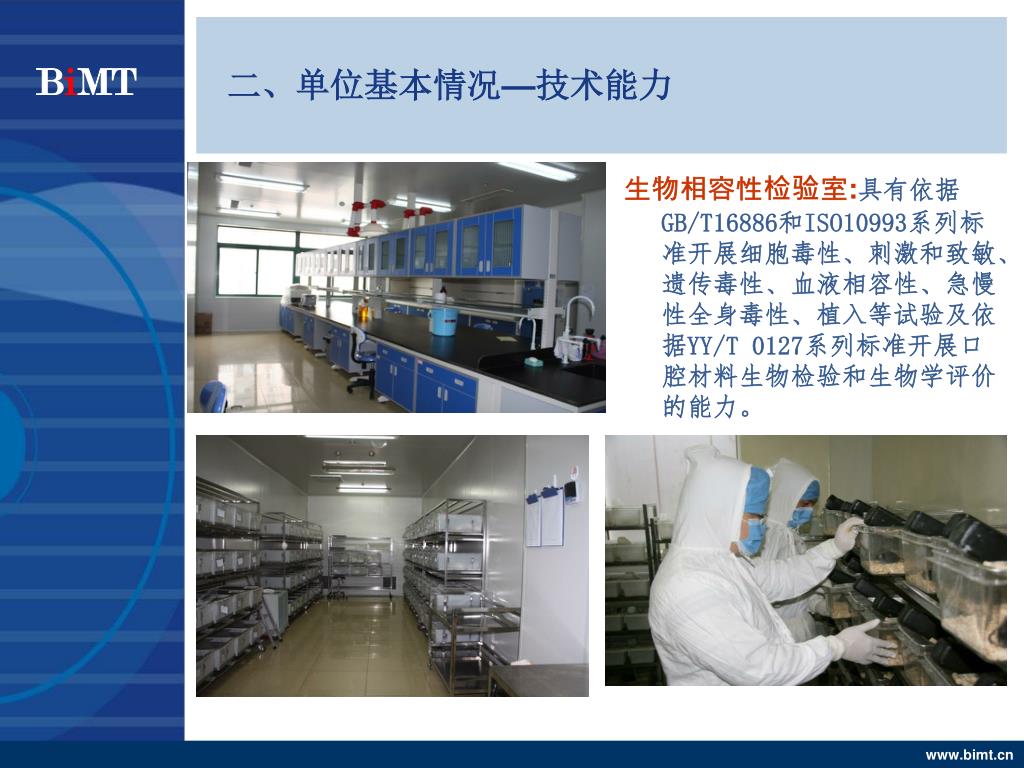 BiMT

二、单位基本情况—技术能力

生物相容性检验室:具有依据GB/T16886和ISO10993系列标准开展细胞毒性、刺激和致敏、遗传毒性、血液相容性、急慢性全身毒性、植入等试验及依据YY/T 0127系列标准开展口腔材料生物检验和生物学评价的能力。

www.bimt.cn